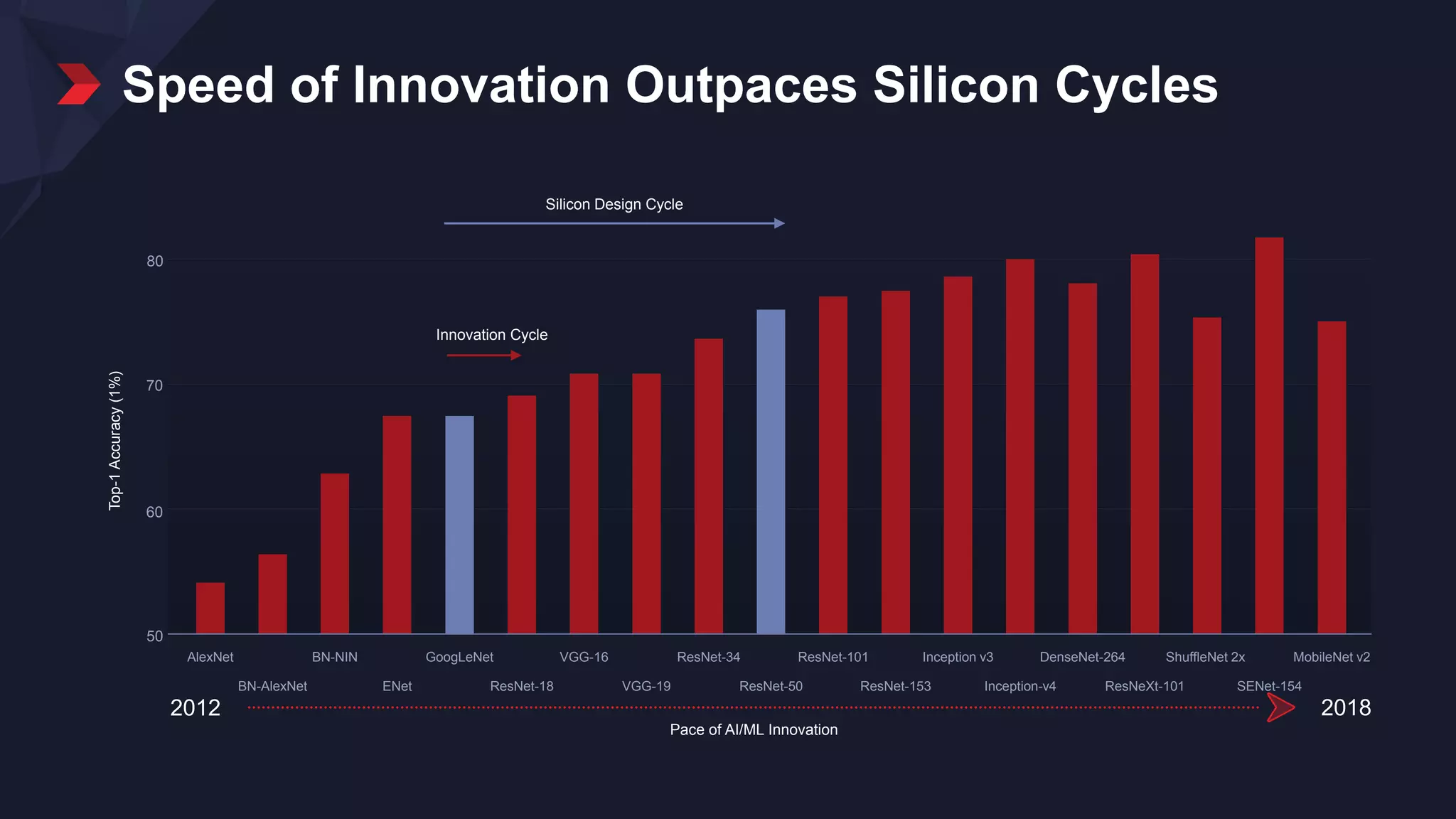 Speed of Innovation Outpaces Silicon Cycles

Silicon Design Cycle

Innovation Cycle

Top-1 Accuracy (1%)

80

70

60

50

AlexNet
BN-AlexNet
BN-NIN
ENet
GoogLeNet
ResNet-18
VGG-16
VGG-19
ResNet-34
ResNet-50
ResNet-101
ResNet-153
Inception v3
Inception-v4
DenseNet-264
ResNeXt-101
ShuffleNet 2x
SENet-154
MobileNet v2

2012

2018

Pace of AI/ML Innovation